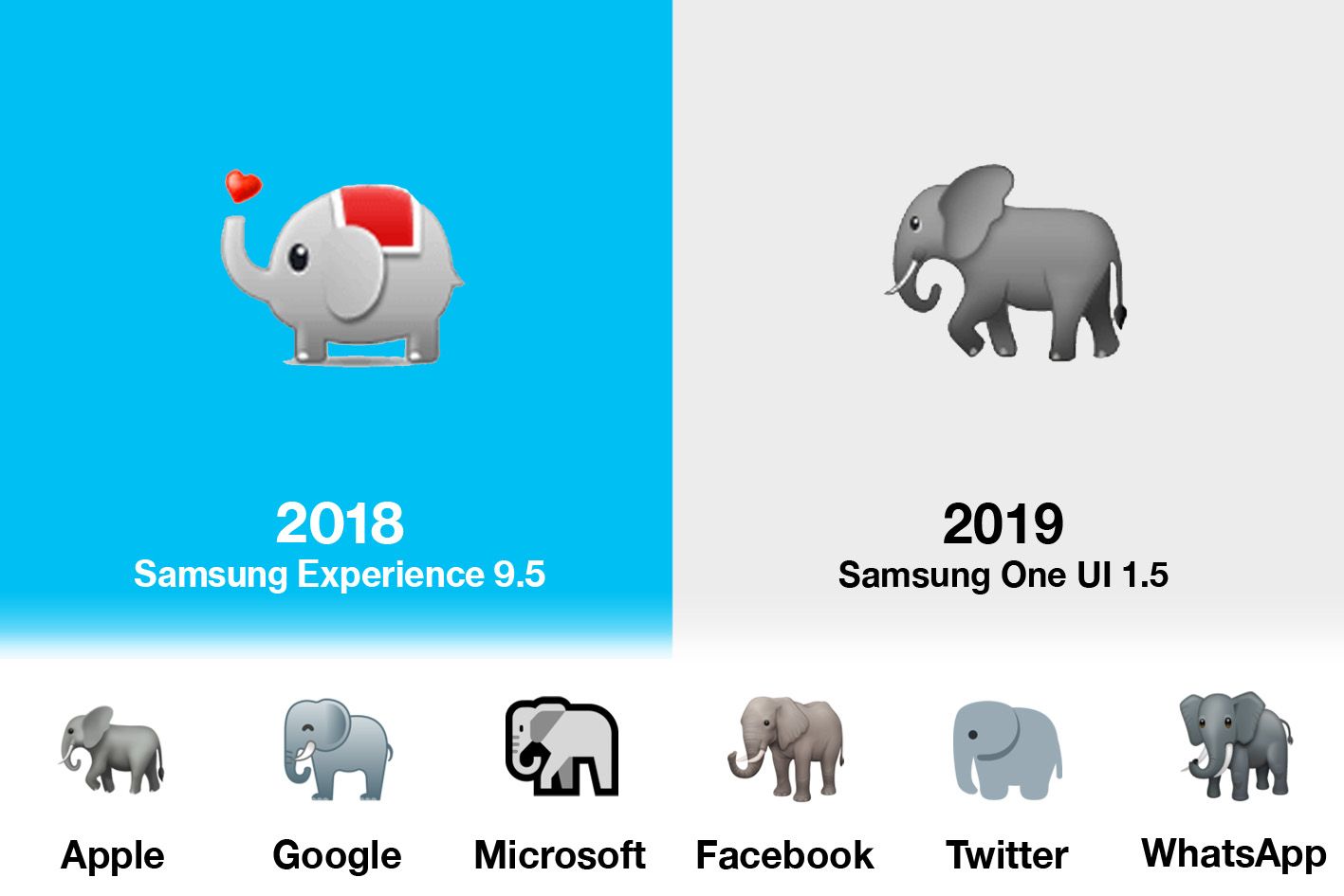 2018
Samsung Experience 9.5

2019
Samsung One UI 1.5

Apple
Google
Microsoft
Facebook
Twitter
WhatsApp